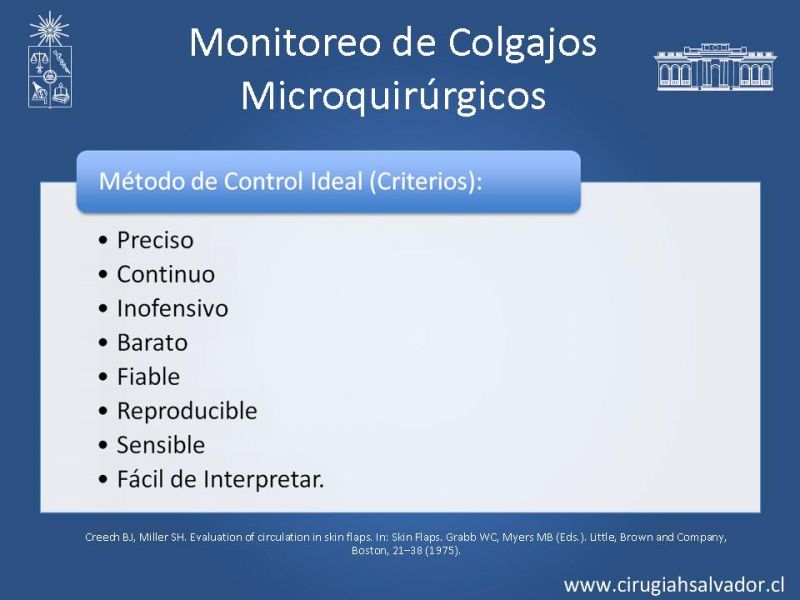 Monitoreo de Colgajos Microquirúrgicos

Método de Control Ideal (Criterios):

• Preciso
• Continuo
• Inofensivo
• Barato
• Fiable
• Reproducible
• Sensible
• Fácil de Interpretar.

Creech BJ, Miller SH. Evaluation of circulation in skin flaps. In: Skin Flaps. Grabb WC, Myers MB (Eds.). Little, Brown and Company, Boston, 21–38 (1975).

www.cirugiahsalvador.cl